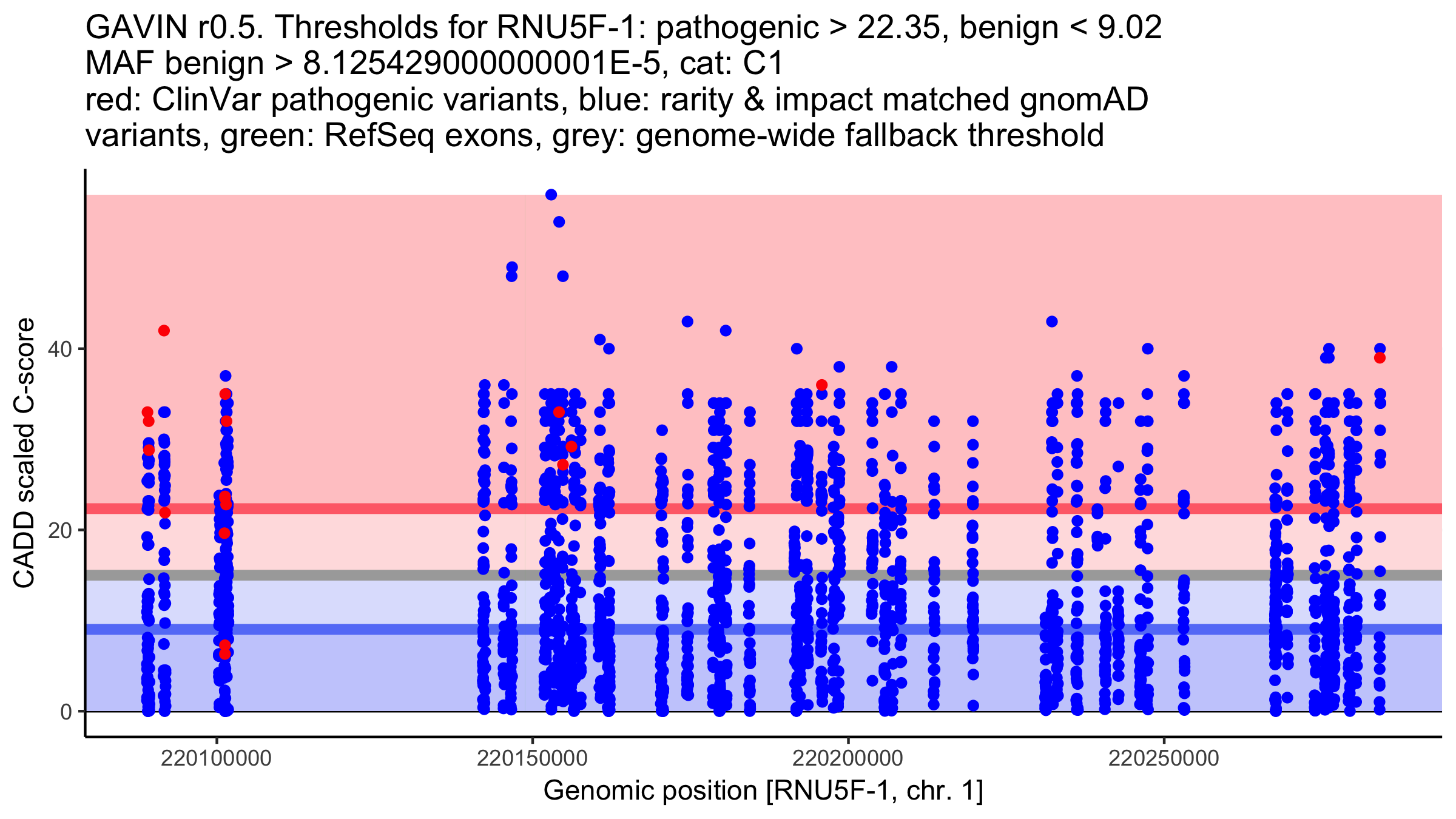 GAVIN r0.5. Thresholds for RNU5F-1: pathogenic > 22.35, benign < 9.02
MAF benign > 8.12542900000001E-5, cat: C1
red: ClinVar pathogenic variants, blue: rarity & impact matched gnomAD variants, green: RefSeq exons, grey: genome-wide fallback threshold

CADD scaled C-score

40
20
0

220100000
220150000
220200000
220250000

Genomic position [RNU5F-1, chr. 1]